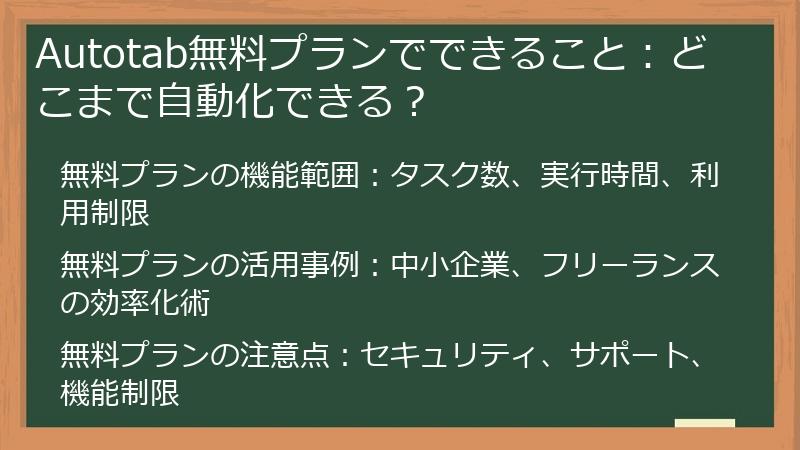 Autotab無料プランでできること：どこまで自動化できる？

無料プランの機能範囲：タスク数、実行時間、利用制限

無料プランの活用事例：中小企業、フリーランスの効率化術

無料プランの注意点：セキュリティ、サポート、機能制限